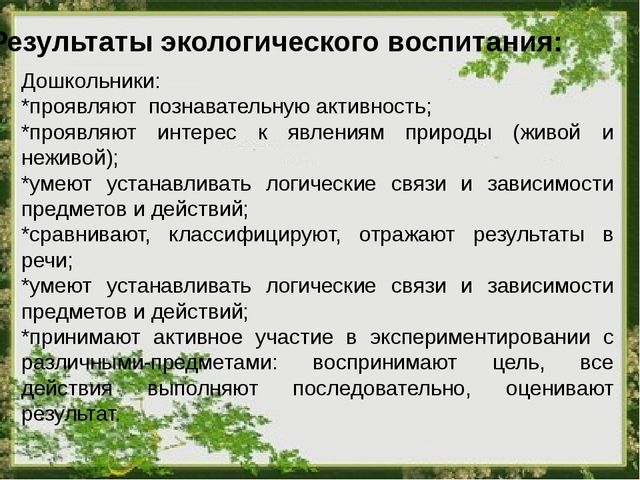 Результаты экологического воспитания:

Дошкольники:
*проявляют познавательную активность;
*проявляют интерес к явлениям природы (живой и неживой);
*умеют устанавливать логические связи и зависимости предметов и действий;
*сравнивают, классифицируют, отражают результаты в речи;
*умеют устанавливать логические связи и зависимости предметов и действий;
*принимают активное участие в экспериментировании с различными предметами: воспринимают цель, все действия выполняют последовательно, оценивают результат.